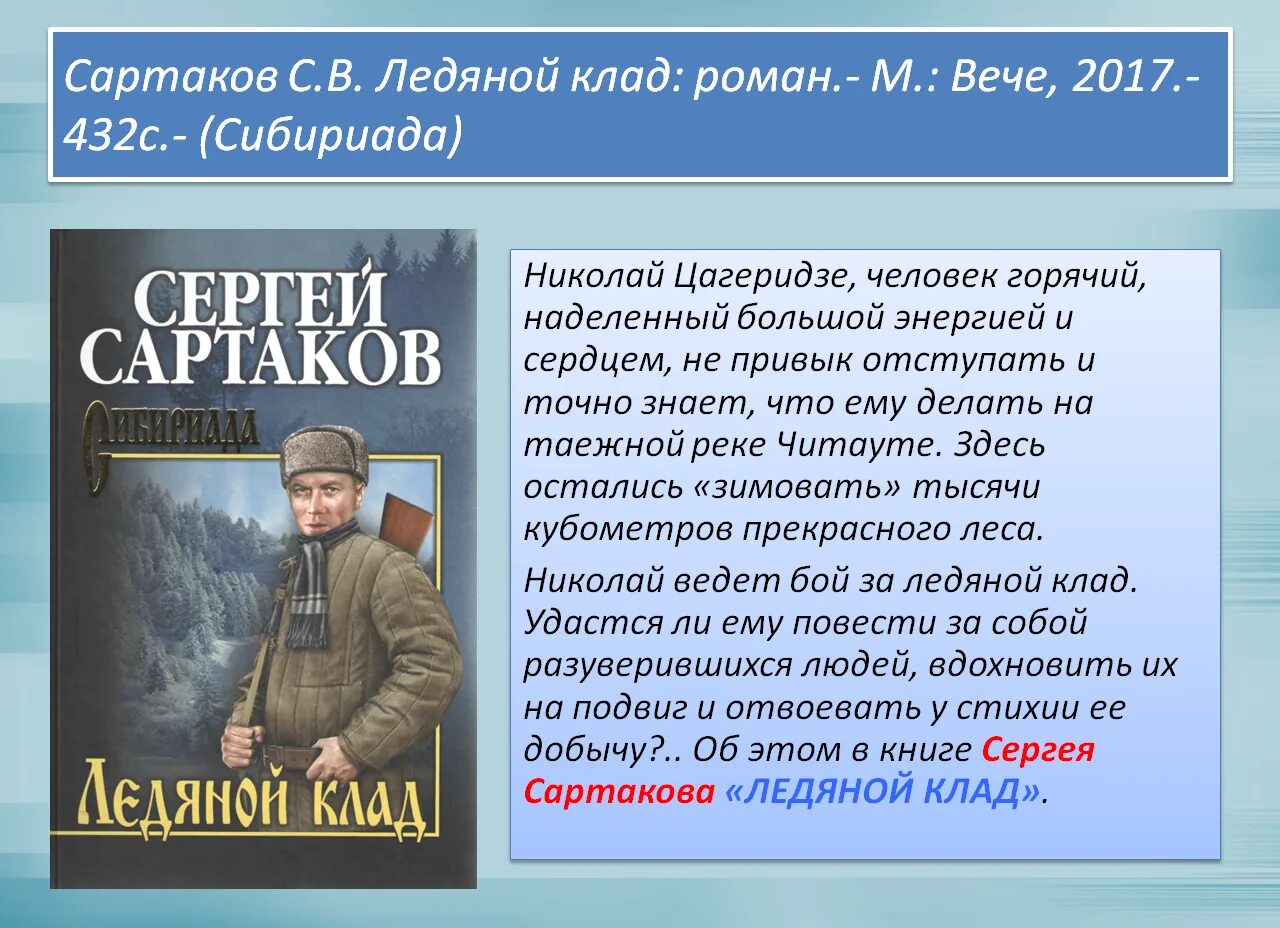 Сартаков С.В. Ледяной клад: роман.- М.: Вече, 2017.- 432с.- (Сибириада)

СЕРГЕЙ САРТАКОВ

Сибириада

Ледяной клад

Николай Цагеридзе, человек горячий, наделенный большой энергией и сердцем, не привык отступать и точно знает, что ему делать на таежной реке Читауте. Здесь остались «зимовать» тысячи кубометров прекрасного леса.

Николай ведет бой за ледяной клад. Удастся ли ему повести за собой разуверившихся людей, вдохновить их на подвиг и отвоевать у стихии ее добычу?.. Об этом в книге Сергея Сартакова «ЛЕДЯНОЙ КЛАД».